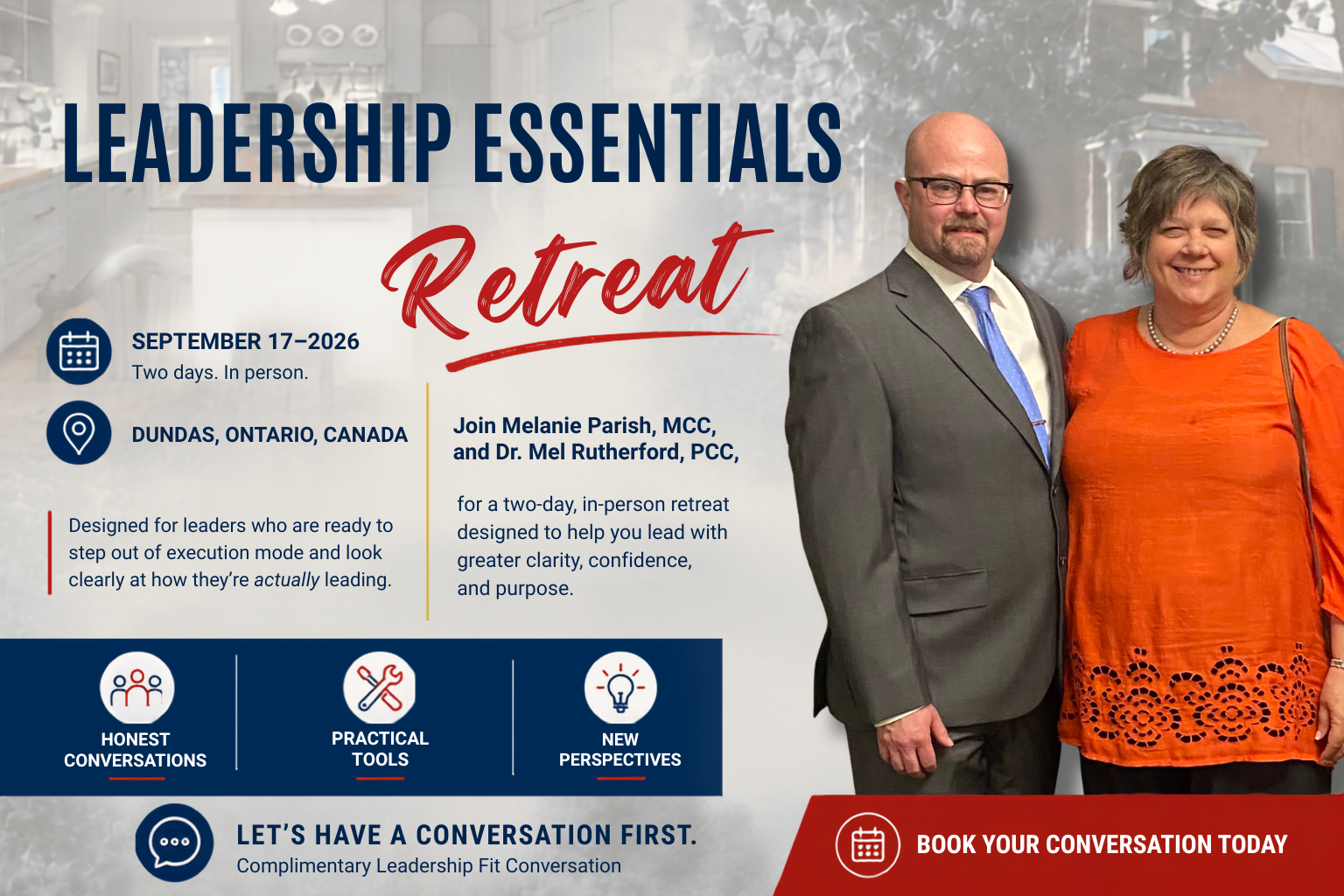 LEADERSHIP ESSENTIALS

Retreat

SEPTEMBER 17–2026
Two days. In person.

DUNDAS, ONTARIO, CANADA

Designed for leaders who are ready to step out of execution mode and look clearly at how they're actually leading.

Join Melanie Parish, MCC, and Dr. Mel Rutherford, PCC,

for a two-day, in-person retreat designed to help you lead with greater clarity, confidence, and purpose.

HONEST CONVERSATIONS

PRACTICAL TOOLS

NEW PERSPECTIVES

LET'S HAVE A CONVERSATION FIRST.
Complimentary Leadership Fit Conversation

BOOK YOUR CONVERSATION TODAY